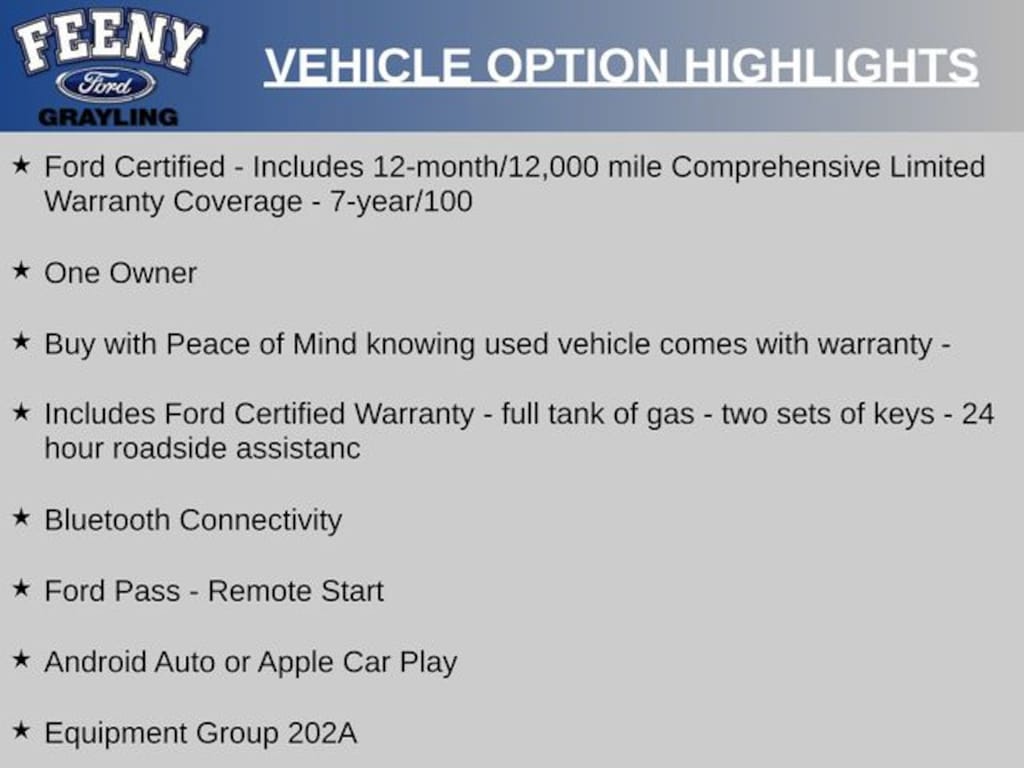 FEENY
Ford
GRAYLING

VEHICLE OPTION HIGHLIGHTS

★ Ford Certified - Includes 12-month/12,000 mile Comprehensive Limited Warranty Coverage - 7-year/100

★ One Owner

★ Buy with Peace of Mind knowing used vehicle comes with warranty -

★ Includes Ford Certified Warranty - full tank of gas - two sets of keys - 24 hour roadside assistanc

★ Bluetooth Connectivity

★ Ford Pass - Remote Start

★ Android Auto or Apple Car Play

★ Equipment Group 202A